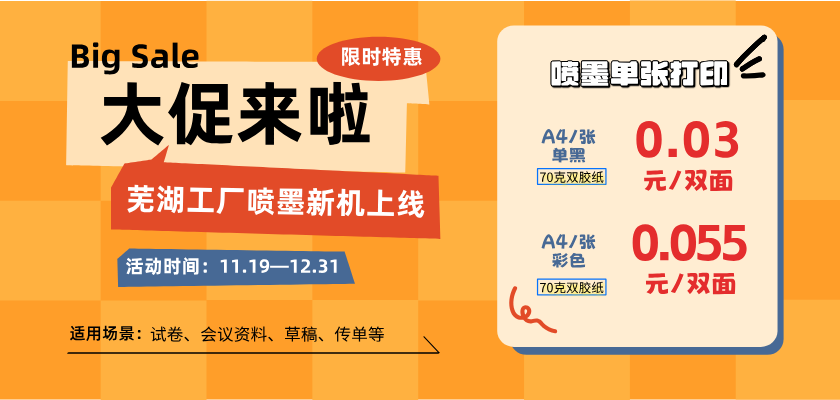 Big Sale
限时特惠
大促来啦
芜湖工厂喷墨新机上线
活动时间：11.19—12.31
适用场景：试卷、会议资料、草稿、传单等

喷墨单张打印
A4/张
单黑
70克双胶纸
0.03
元/双面
A4/张
彩色
70克双胶纸
0.055
元/双面